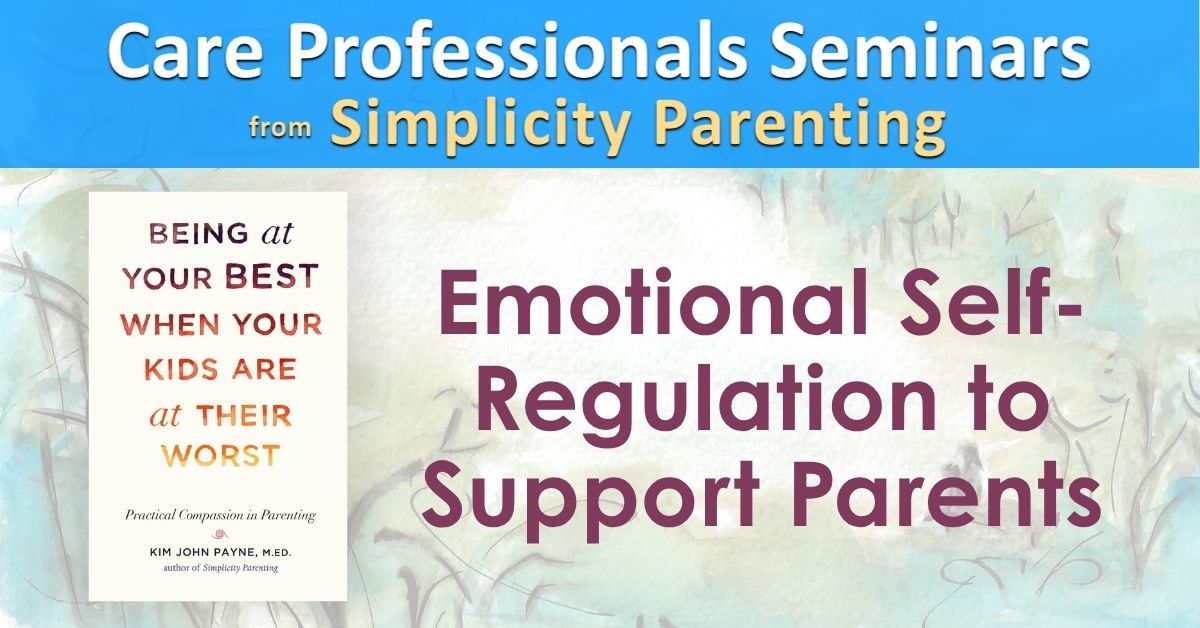 Care Professionals Seminars
from Simplicity Parenting

BEING at YOUR BEST WHEN YOUR KIDS ARE at THEIR WORST

Practical Compassion in Parenting

KIM JOHN PAYNE, M.ED.
author of Simplicity Parenting

Emotional Self-Regulation to Support Parents